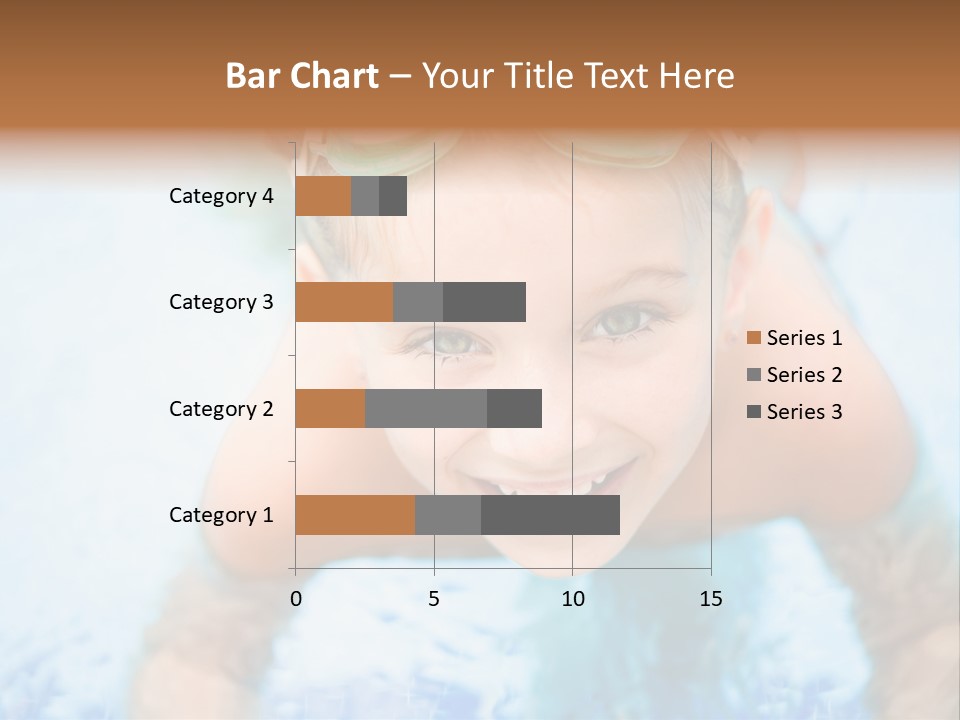 Bar Chart – Your Title Text Here

Category 4
Category 3
Category 2
Category 1

0
5
10
15

Series 1
Series 2
Series 3